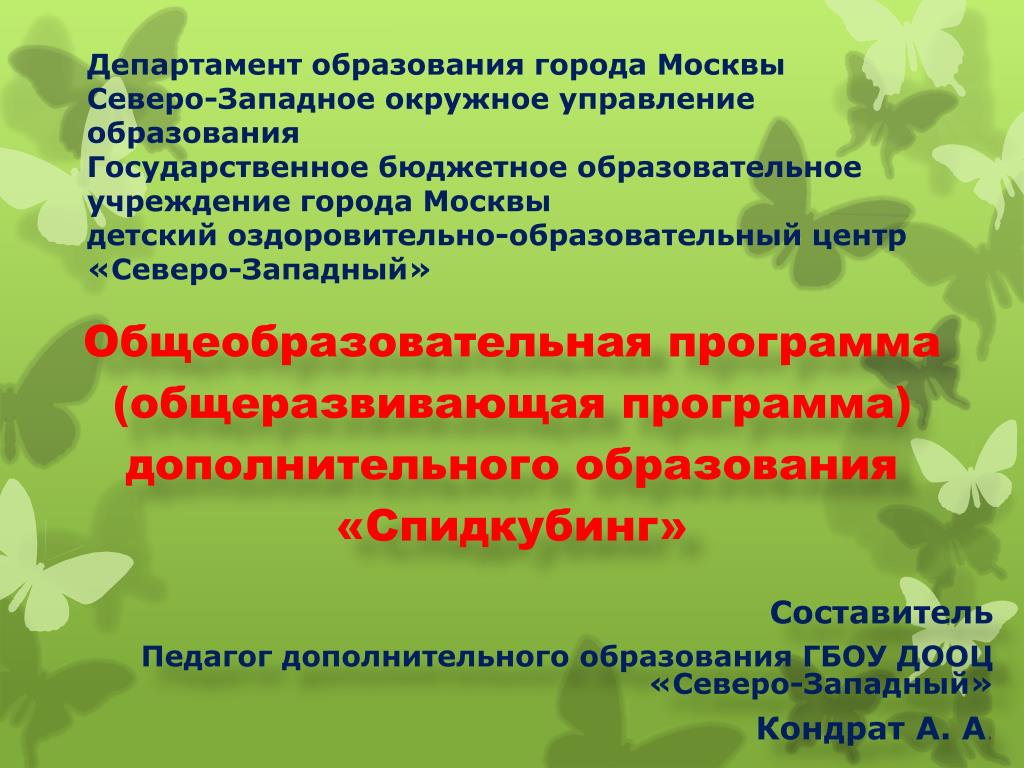 Департамент образования города Москвы
Северо-Западное окружное управление образования
Государственное бюджетное образовательное учреждение города Москвы
детский оздоровительно-образовательный центр «Северо-Западный»

Общеобразовательная программа (общеразвивающая программа) дополнительного образования «Спидкубинг»

Составитель
Педагог дополнительного образования ГБОУ ДООЦ «Северо-Западный»
Кондрат А. А.